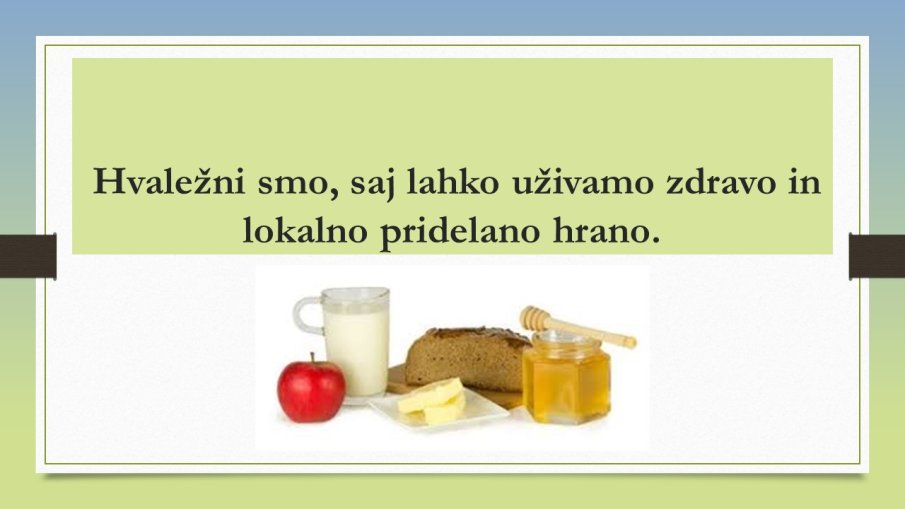 Hvaležni smo, saj lahko uživamo zdravo in lokalno pridelano hrano.